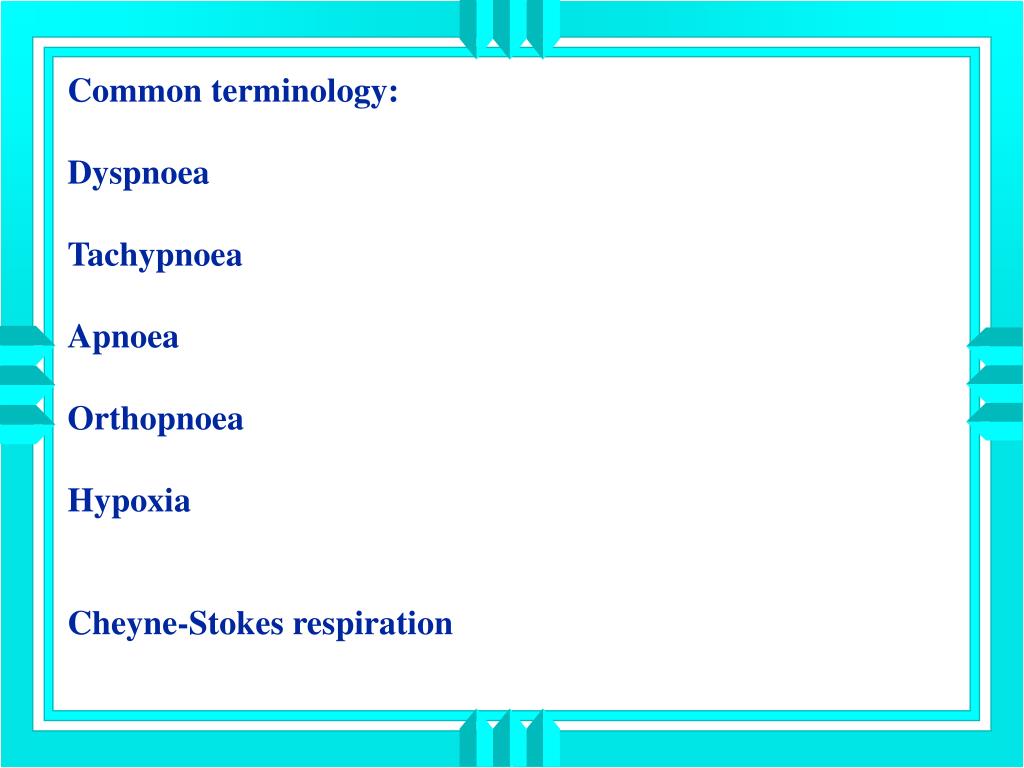 Common terminology:

Dyspnoea

Tachypnoea

Apnoea

Orthopnoea

Hypoxia

Cheyne-Stokes respiration